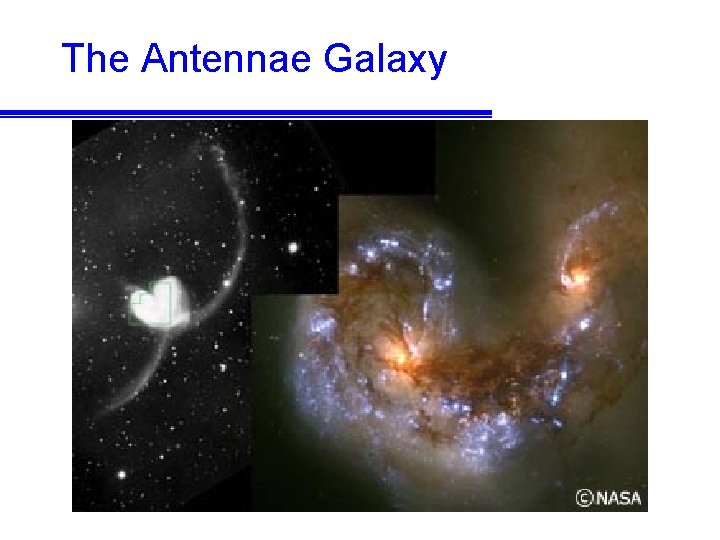 The Antennae Galaxy

©NASA